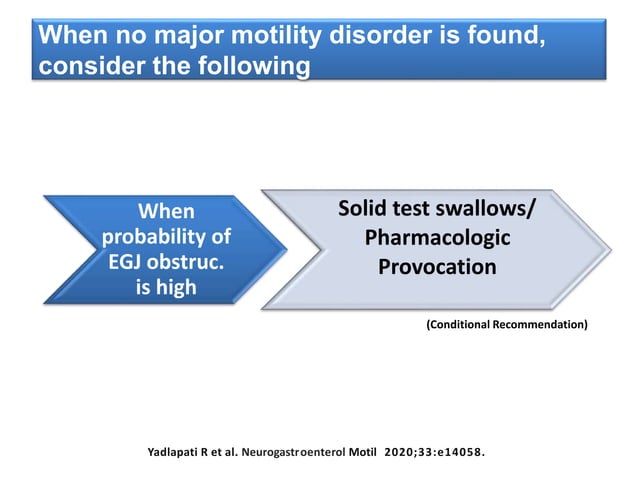 When no major motility disorder is found, consider the following

When probability of EGJ obstruc. is high

Solid test swallows/ Pharmacologic Provocation

(Conditional Recommendation)

Yadlapati R et al. Neurogastroenterol Motil 2020;33:e14058.